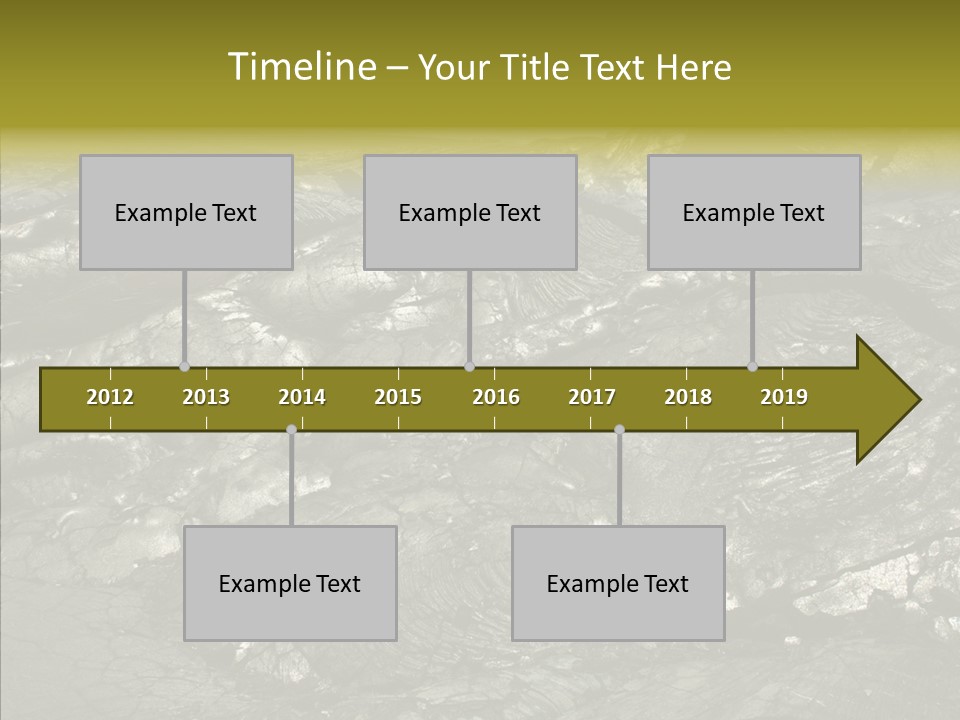 Timeline – Your Title Text Here

Example Text

Example Text

Example Text

2012 2013 2014 2015 2016 2017 2018 2019

Example Text

Example Text